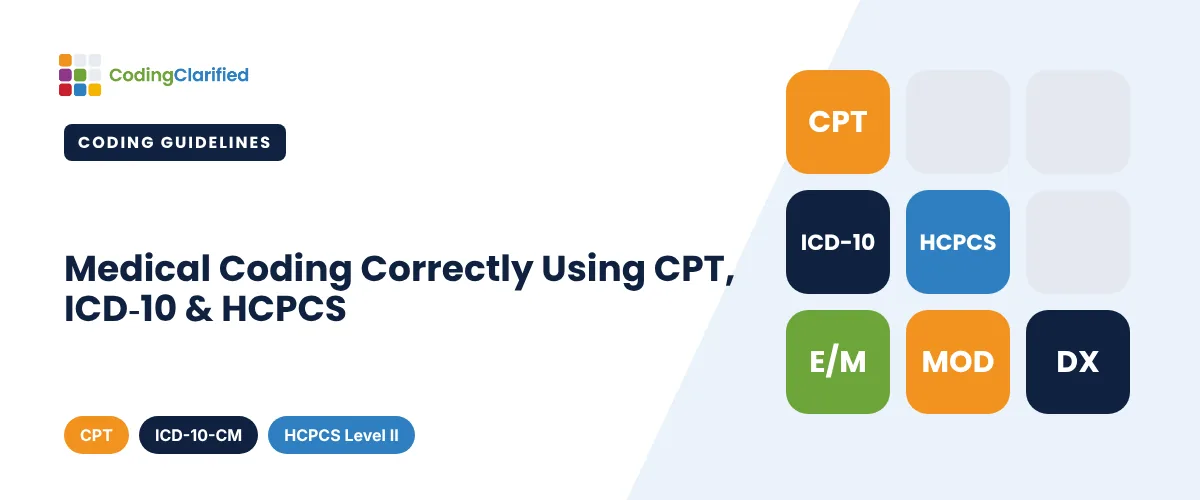 CodingClarified

CODING GUIDELINES

Medical Coding Correctly Using CPT, ICD-10 & HCPCS

CPT

ICD-10-CM

HCPCS Level II

CPT

ICD-10

HCPCS

E/M

MOD

DX